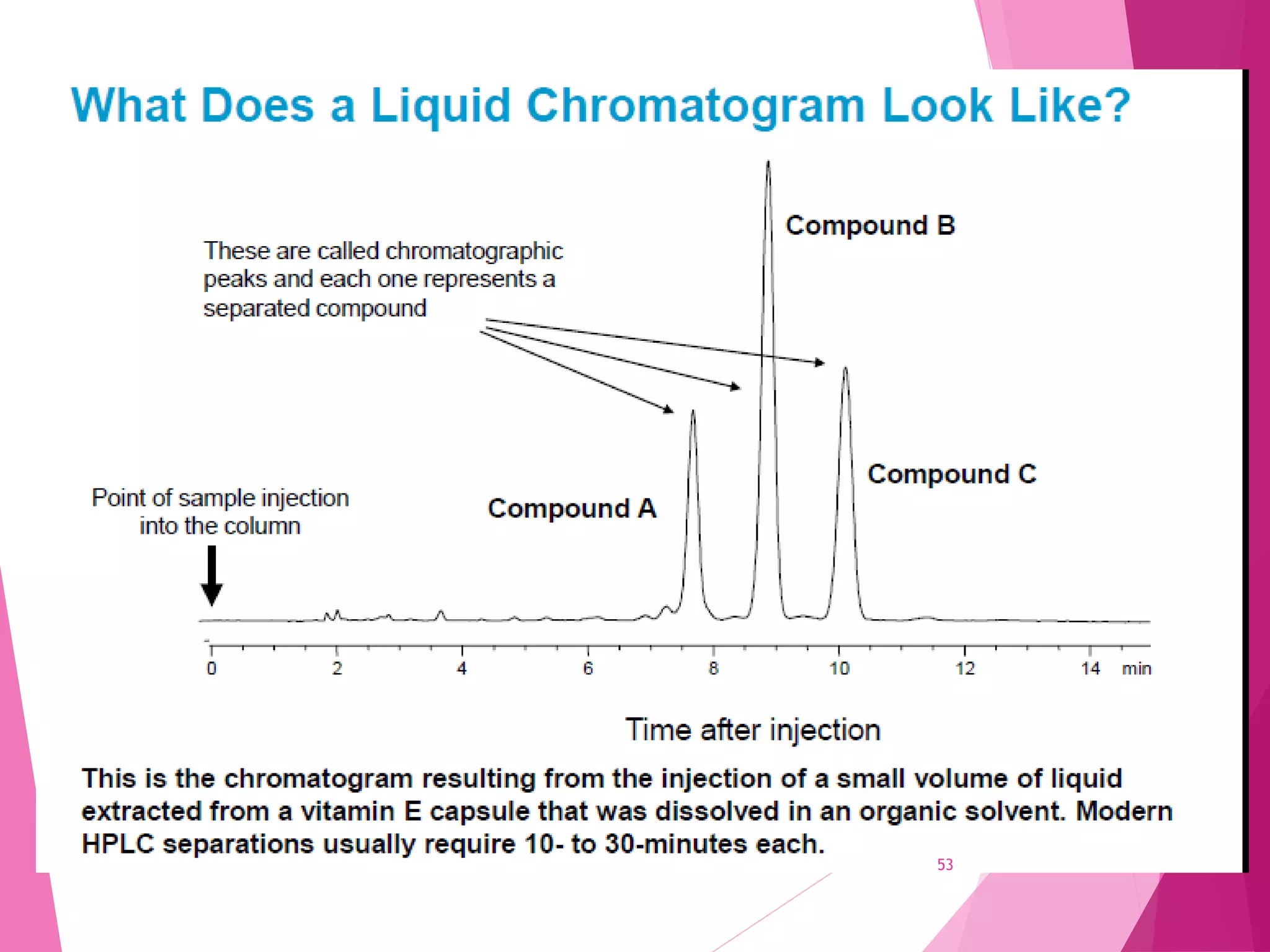 What Does a Liquid Chromatogram Look Like?

These are called chromatographic peaks and each one represents a separated compound

Compound B

Compound C

Compound A

Point of sample injection into the column

0 2 4 6 8 10 12 14 min

Time after injection

This is the chromatogram resulting from the injection of a small volume of liquid extracted from a vitamin E capsule that was dissolved in an organic solvent. Modern HPLC separations usually require 10- to 30-minutes each.

53